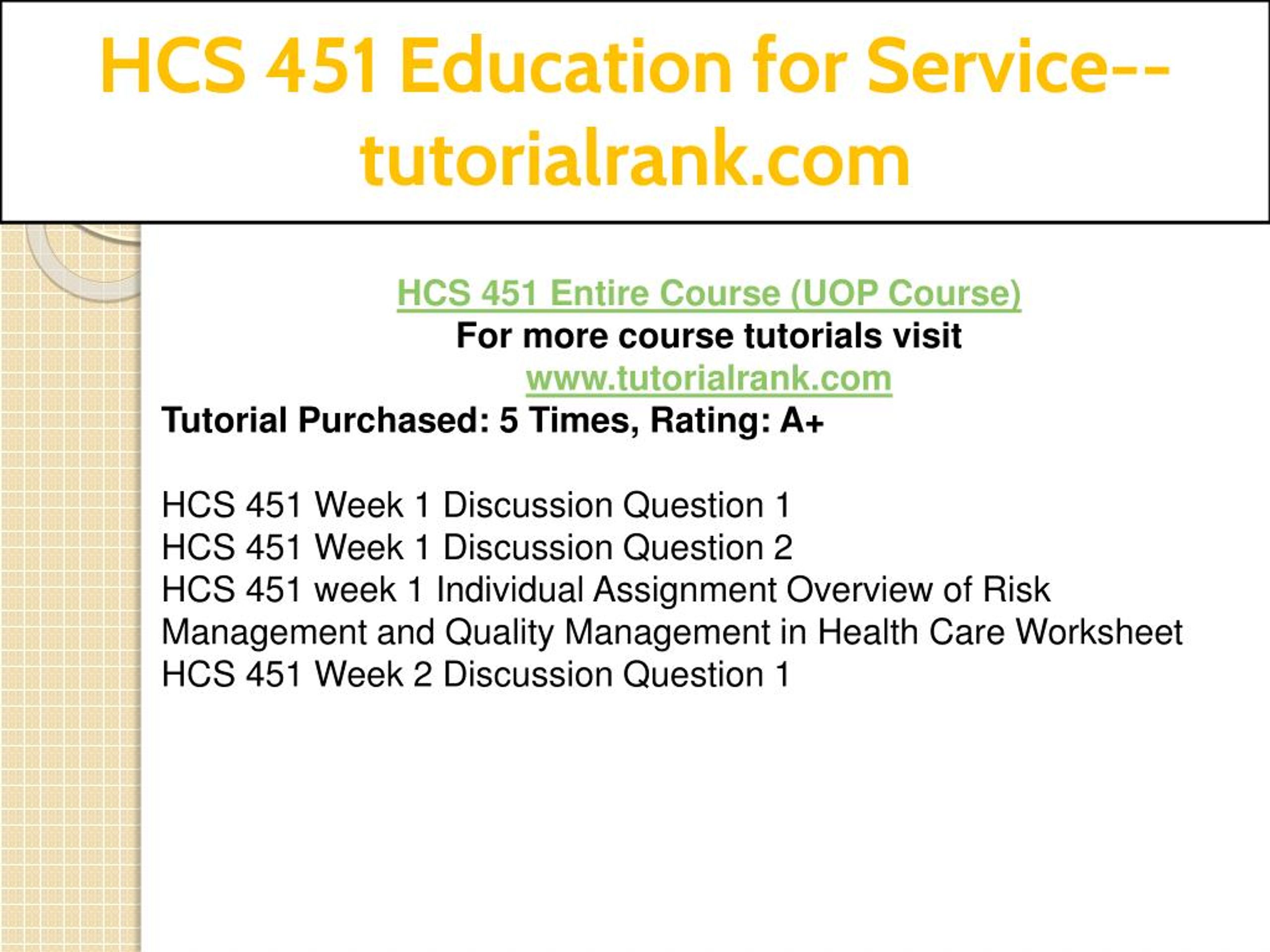 HCS 451 Education for Service--tutorialrank.com

HCS 451 Entire Course (UOP Course)
For more course tutorials visit
www.tutorialrank.com
Tutorial Purchased: 5 Times, Rating: A+

HCS 451 Week 1 Discussion Question 1
HCS 451 Week 1 Discussion Question 2
HCS 451 week 1 Individual Assignment Overview of Risk Management and Quality Management in Health Care Worksheet
HCS 451 Week 2 Discussion Question 1